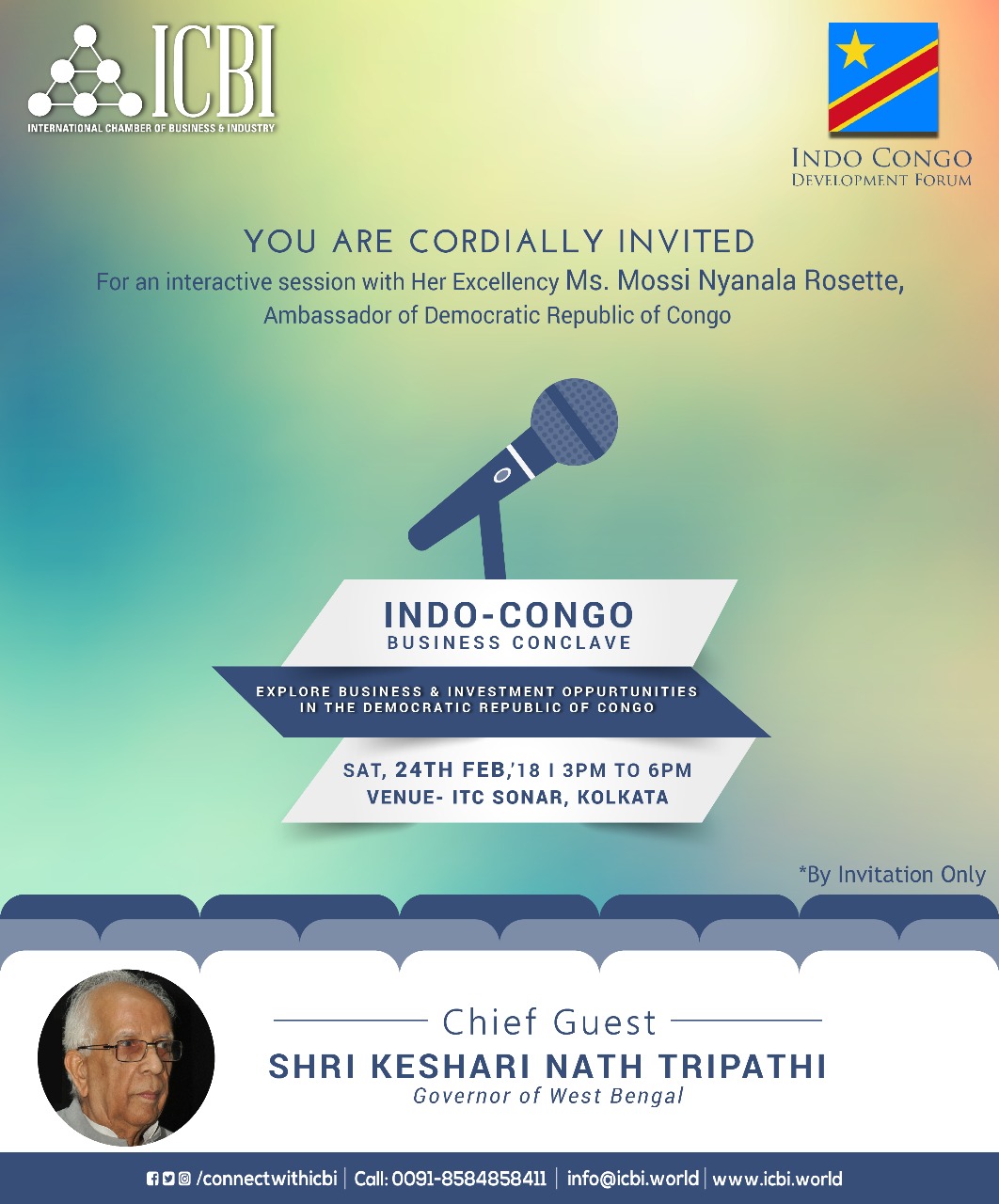 ICBI
INTERNATIONAL CHAMBER OF BUSINESS & INDUSTRY

INDO CONGO
DEVELOPMENT FORUM

YOU ARE CORDIALLY INVITED
For an interactive session with Her Excellency Ms. Mossi Nyanala Rosette,
Ambassador of Democratic Republic of Congo

INDO-CONGO
BUSINESS CONCLAVE

EXPLORE BUSINESS & INVESTMENT OPPURTUNITIES IN THE DEMOCRATIC REPUBLIC OF CONGO

SAT, 24TH FEB,'18 I 3PM TO 6PM
VENUE- ITC SONAR, KOLKATA

*By Invitation Only

Chief Guest
SHRI KESHARI NATH TRIPATHI
Governor of West Bengal

/connectwithicbi | Call: 0091-8584858411 | info@icbi.world | www.icbi.world